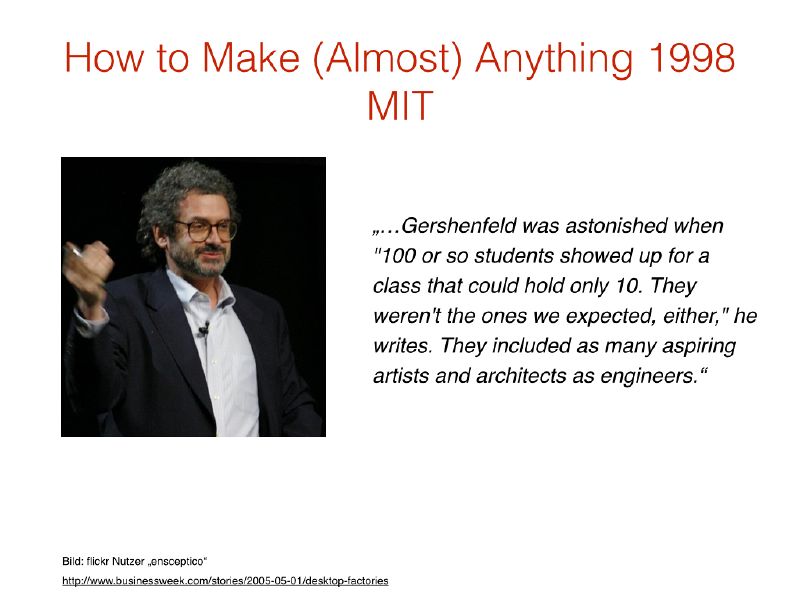 How to Make (Almost) Anything 1998 MIT

„…Gershenfeld was astonished when "100 or so students showed up for a class that could hold only 10. They weren't the ones we expected, either," he writes. They included as many aspiring artists and architects as engineers.“

Bild: flickr Nutzer „ensceptico“

http://www.businessweek.com/stories/2005-05-01/desktop-factories